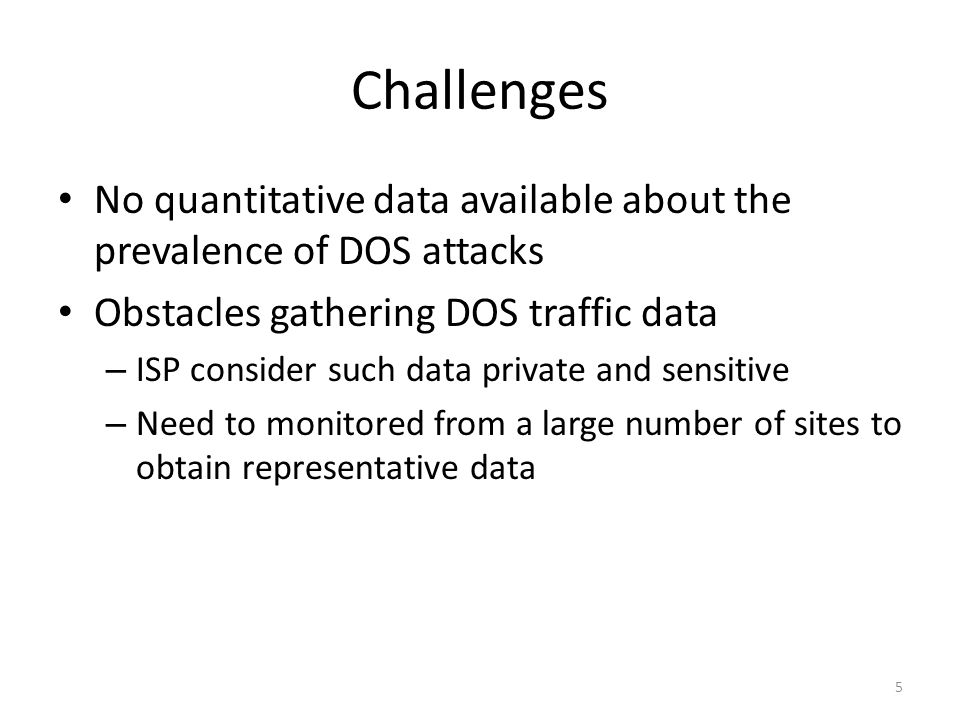 Challenges

• No quantitative data available about the prevalence of DOS attacks
• Obstacles gathering DOS traffic data
– ISP consider such data private and sensitive
– Need to monitored from a large number of sites to obtain representative data

5